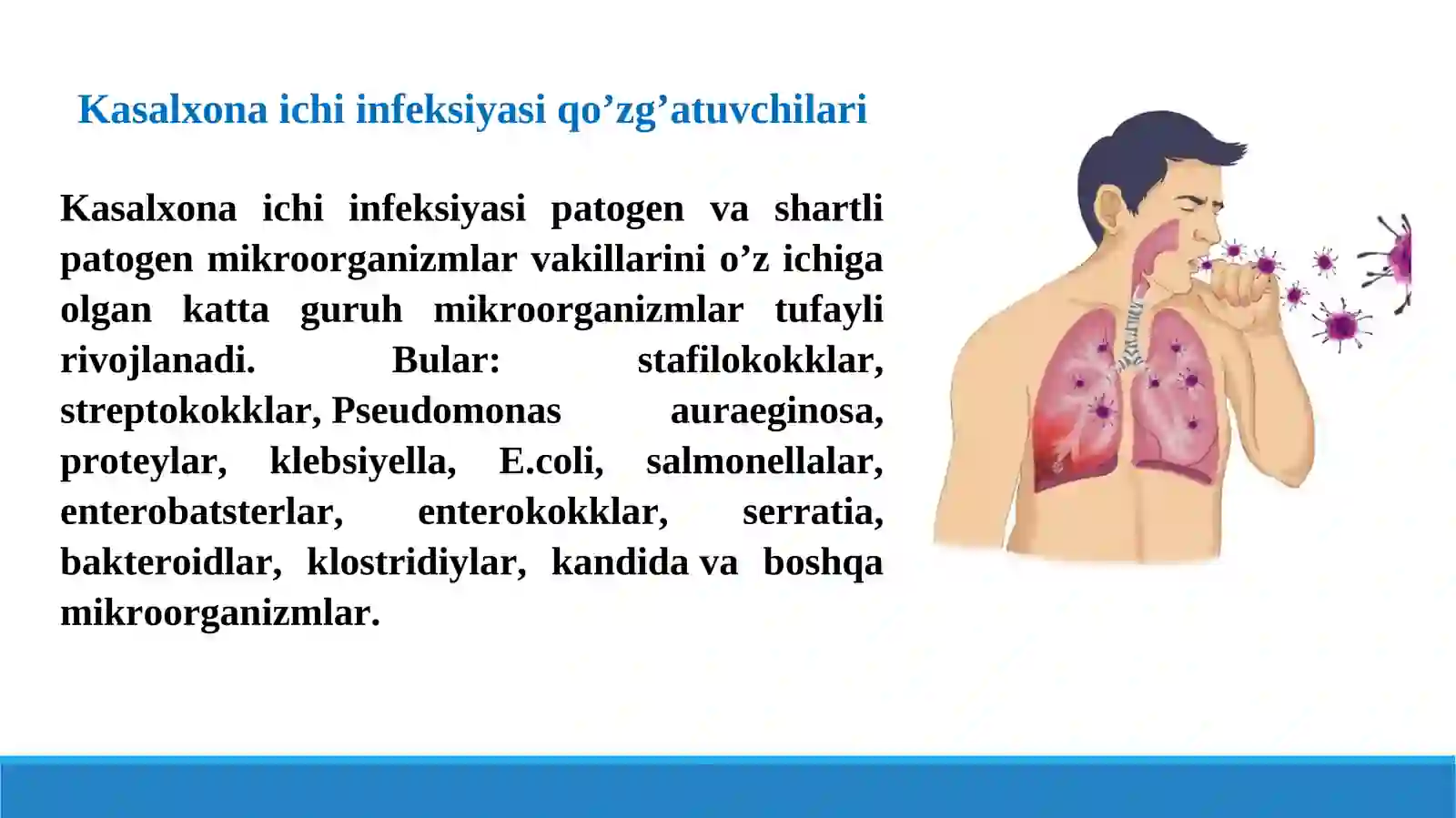 Kasalxona ichi infeksiyasi qo’zg’atuvchilari

Kasalxona ichi infeksiyasi patogen va shartli patogen mikroorganizmlar vakillarini o’z ichiga olgan katta guruh mikroorganizmlar tufayli rivojlanadi. Bular: stafilokokklar, streptokokklar, Pseudomonas auraeginosa, proteylar, klebsiyella, E.coli, salmonellalar, enterobatsterlar, enterokokklar, serratia, bakteroidlar, klostridiylar, kandida va boshqa mikroorganizmlar.